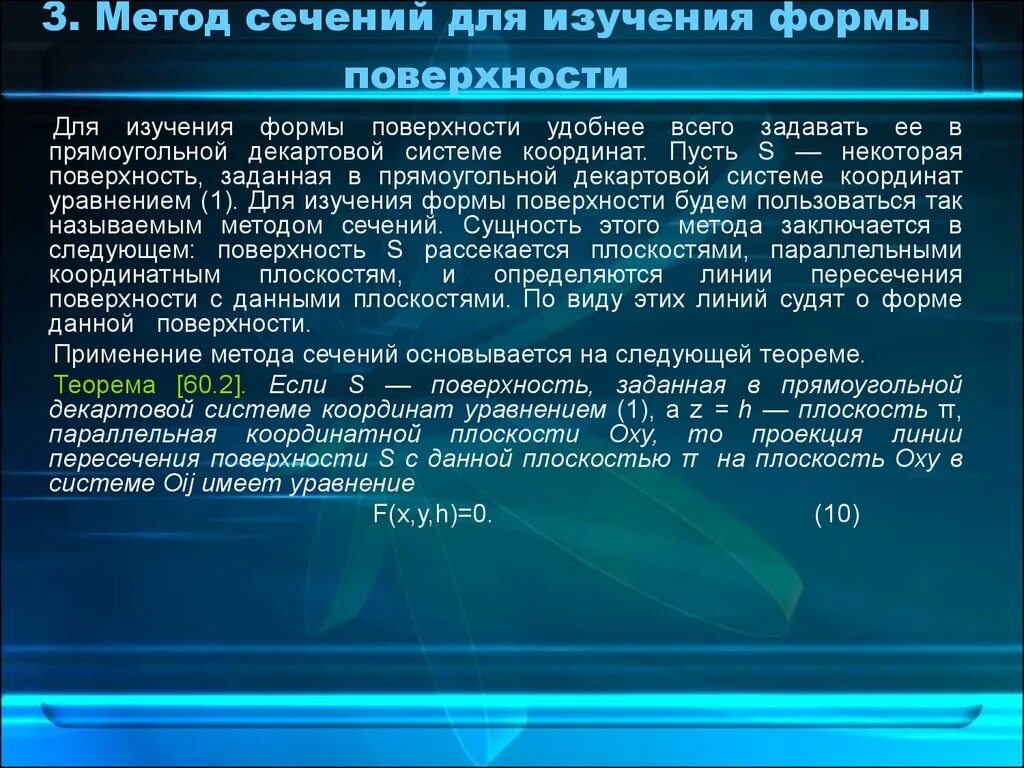 3. Метод сечений для изучения формы поверхности

Для изучения формы поверхности удобнее всего задавать ее в прямоугольной декартовой системе координат. Пусть S — некоторая поверхность, заданная в прямоугольной декартовой системе координат уравнением (1). Для изучения формы поверхности будем пользоваться так называемым методом сечений. Сущность этого метода заключается в следующем: поверхность S рассекается плоскостями, параллельными координатным плоскостям, и определяются линии пересечения поверхности с данными плоскостями. По виду этих линий судят о форме данной поверхности.

Применение метода сечений основывается на следующей теореме.

Теорема [60.2]. Если S — поверхность, заданная в прямоугольной декартовой системе координат уравнением (1), а z = h — плоскость π, параллельная координатной плоскости Oxy, то проекция линии пересечения поверхности S с данной плоскостью π на плоскость Oxy в системе Oij имеет уравнение

F(x,y,h)=0. (10)